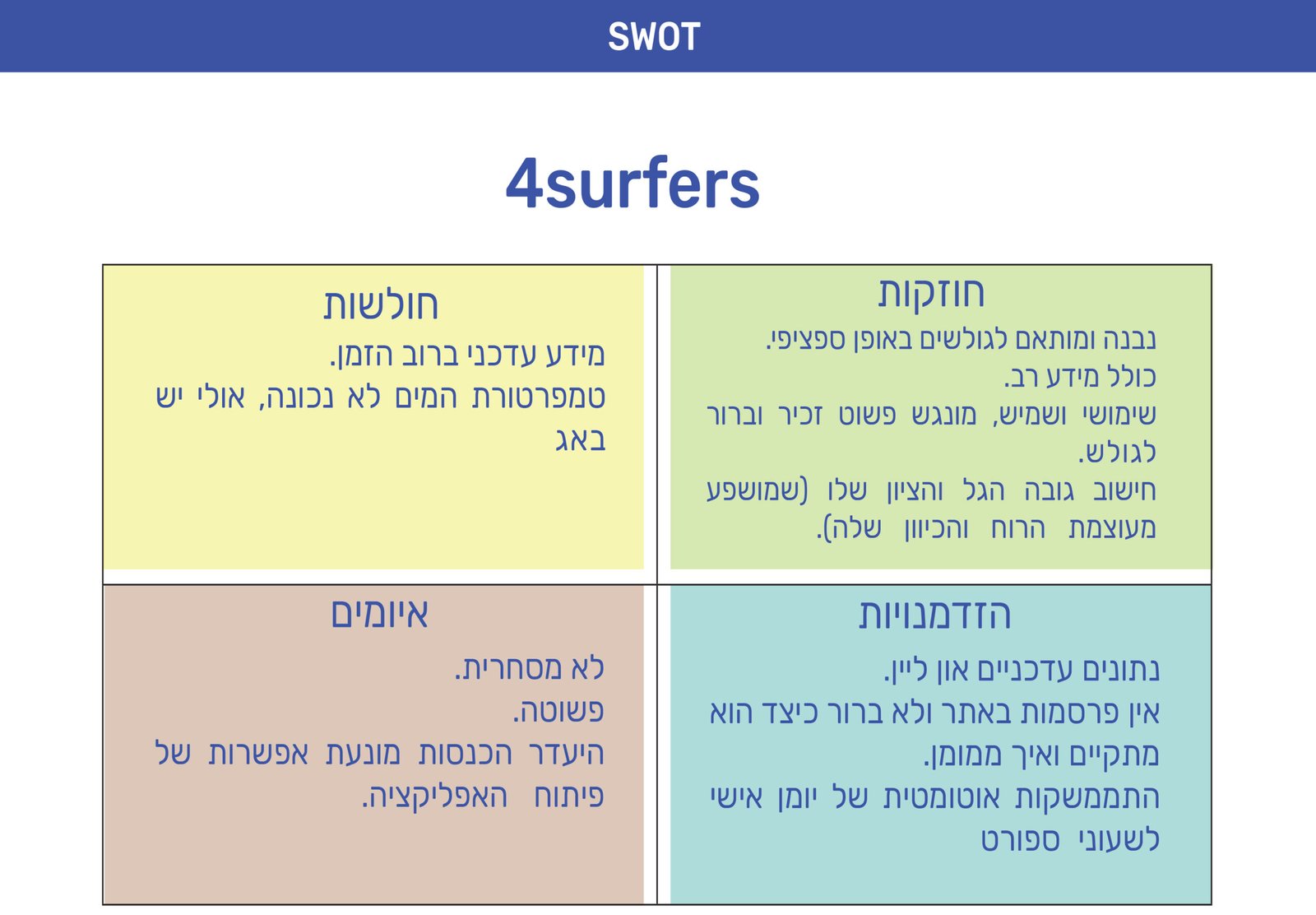 SWOT

4surfers

חוזקות
נבנה ומותאם לגולשים באופן ספציפי.
כולל מידע רב.
שימושי ושמיש, מונגש פשוט זכיר וברור לגולש.
חישוב גובה הגל והציון שלו (שמושפע מעוצמת הרוח והכיוון שלה).

חולשות
מידע עדכני ברוב הזמן.
טמפרטורת המים לא נכונה, אולי יש באג

הזדמנויות
נתונים עדכניים און ליין.
אין פרסמות באתר ולא ברור כיצד הוא מתקיים ואיך ממומן.
התממשקות אוטומטית של יומן אישי לשעוני ספורט

איומים
לא מסחרית.
פשוטה.
היעדר הכנסות מונעת אפשרות של פיתוח האפליקציה.